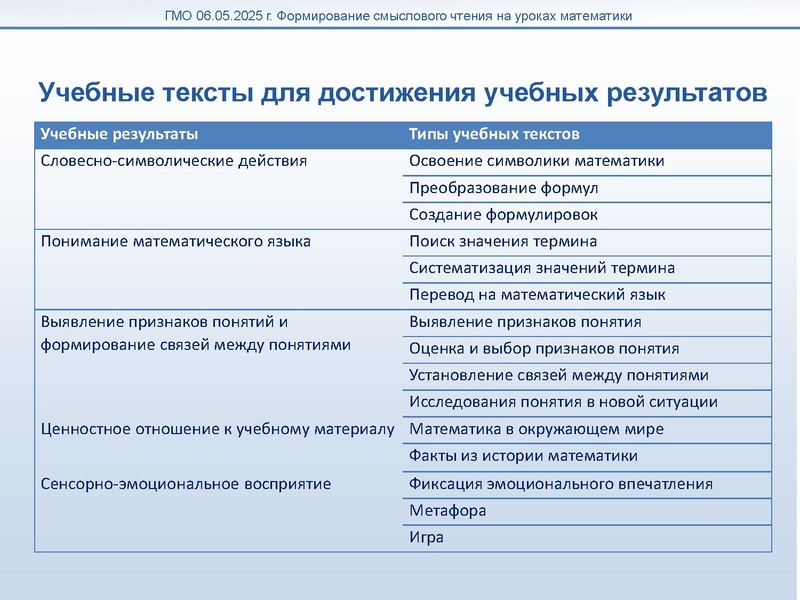 ГМО 06.05.2025 г. Формирование смыслового чтения на уроках математики

Учебные тексты для достижения учебных результатов

| Учебные результаты | Типы учебных текстов |
|---|---|
| Словесно-символические действия | Освоение символики математики |
| | Преобразование формул |
| | Создание формулировок |
| Понимание математического языка | Поиск значения термина |
| | Систематизация значений термина |
| | Перевод на математический язык |
| Выявление признаков понятий и формирование связей между понятиями | Выявление признаков понятия |
| | Оценка и выбор признаков понятия |
| | Установление связей между понятиями |
| | Исследования понятия в новой ситуации |
| Ценностное отношение к учебному материалу | Математика в окружающем мире |
| | Факты из истории математики |
| Сенсорно-эмоциональное восприятие | Фиксация эмоционального впечатления |
| | Метафора |
| | Игра |